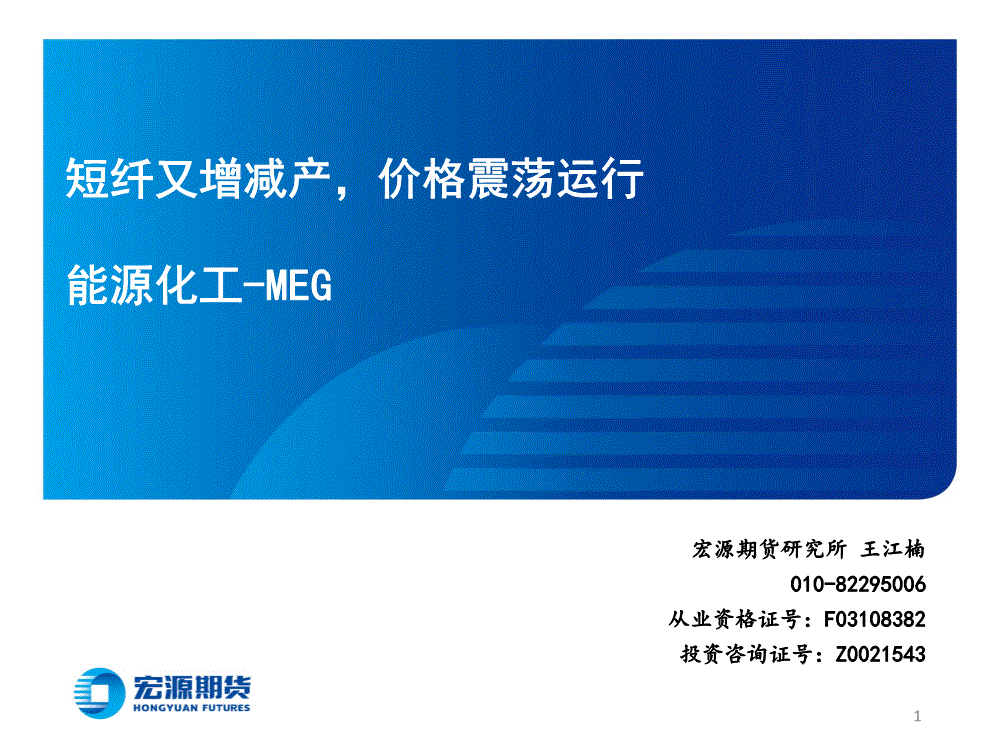 短纤又增减产，价格震荡运行

能源化工-MEG

宏源期货研究所 王江楠
010-82295006
从业资格证号：F03108382
投资咨询证号：Z0021543

宏源期货
HONGYUAN FUTURES

1